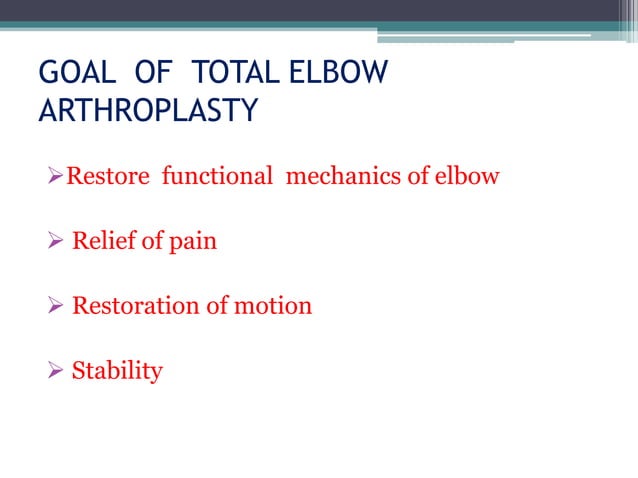 GOAL OF TOTAL ELBOW ARTHROPLASTY

➢Restore functional mechanics of elbow

➢ Relief of pain

➢ Restoration of motion

➢ Stability